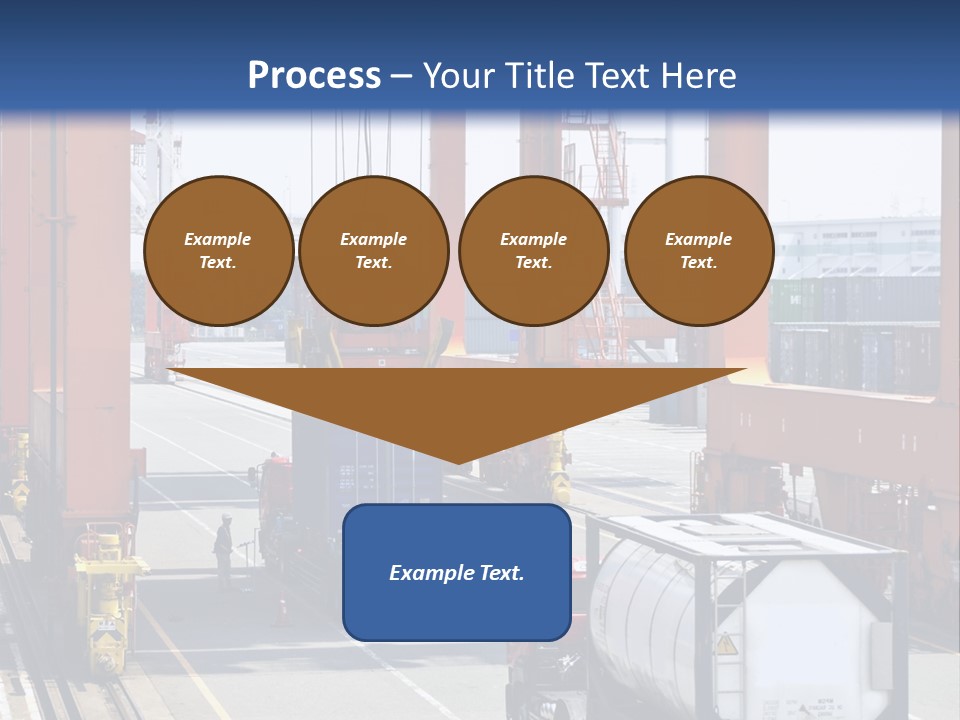 Process – Your Title Text Here

Example Text.

Example Text.

Example Text.

Example Text.

Example Text.